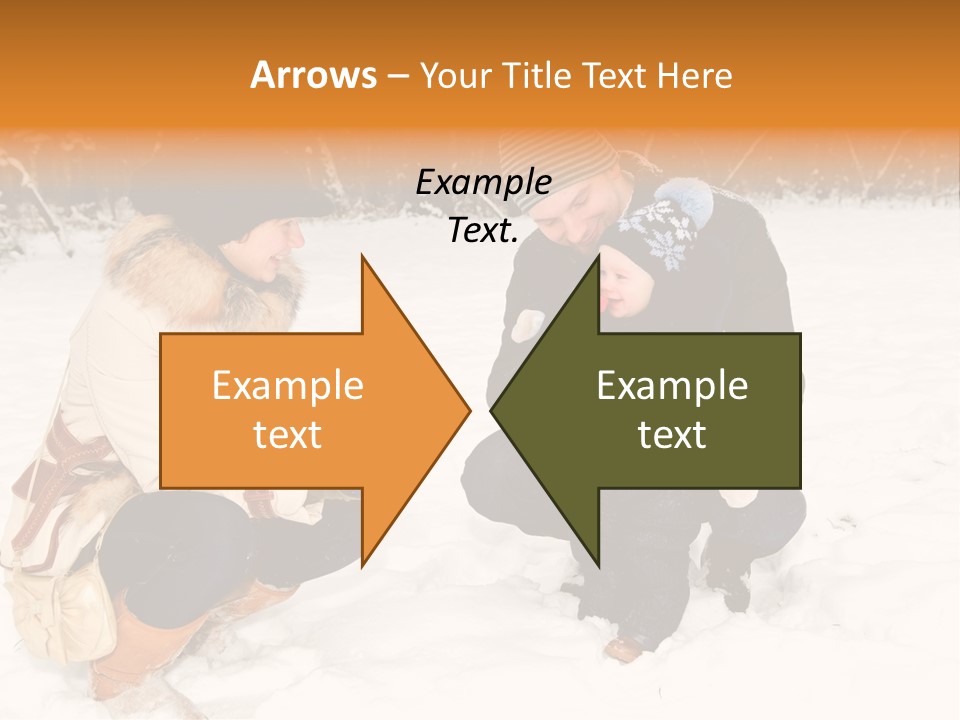 Arrows – Your Title Text Here

Example Text.

Example text

Example text